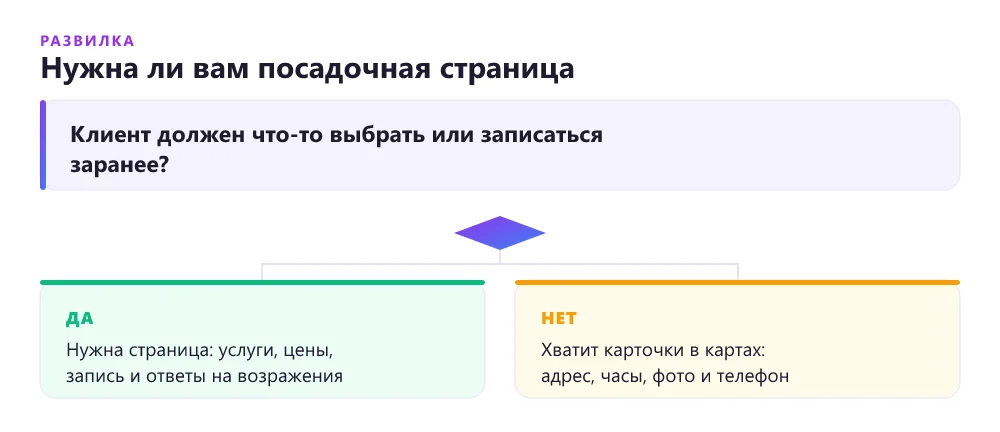 РАЗВИЛКА

Нужна ли вам посадочная страница

Клиент должен что-то выбрать или записаться заранее?

ДА

Нужна страница: услуги, цены, запись и ответы на возражения

НЕТ

Хватит карточки в картах: адрес, часы, фото и телефон